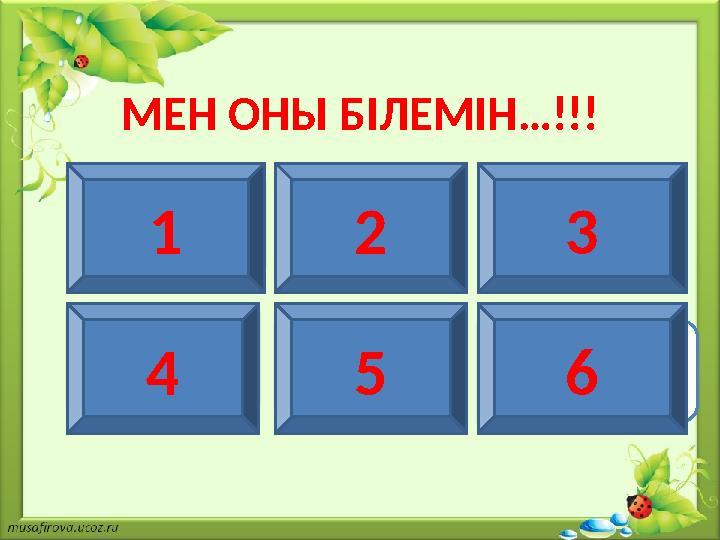 МЕН ОНЫ БІЛЕМІН…!!!

1

2

3

4

5

6

musafirova.ucoz.ru